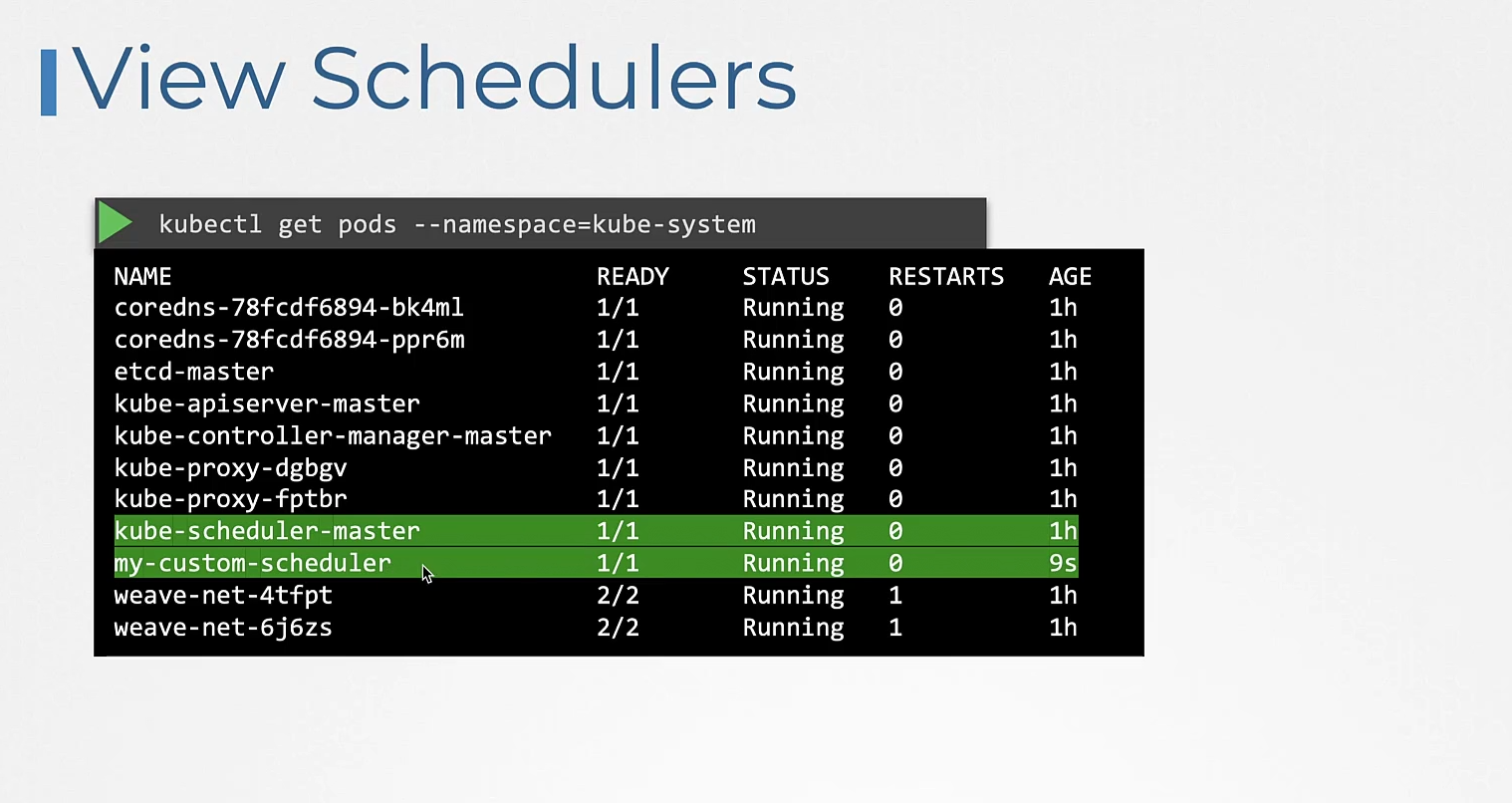 View Schedulers

kubectl get pods --namespace=kube-system

| NAME | READY | STATUS | RESTARTS | AGE |
|---|---|---|---|---|
| coredns-78fcdf6894-bk4ml | 1/1 | Running | 0 | 1h |
| coredns-78fcdf6894-ppr6m | 1/1 | Running | 0 | 1h |
| etcd-master | 1/1 | Running | 0 | 1h |
| kube-apiserver-master | 1/1 | Running | 0 | 1h |
| kube-controller-manager-master | 1/1 | Running | 0 | 1h |
| kube-proxy-dgbgv | 1/1 | Running | 0 | 1h |
| kube-proxy-fptbr | 1/1 | Running | 0 | 1h |
| kube-scheduler-master | 1/1 | Running | 0 | 1h |
| my-custom-scheduler | 1/1 | Running | 0 | 9s |
| weave-net-4tfpt | 2/2 | Running | 1 | 1h |
| weave-net-6j6zs | 2/2 | Running | 1 | 1h |